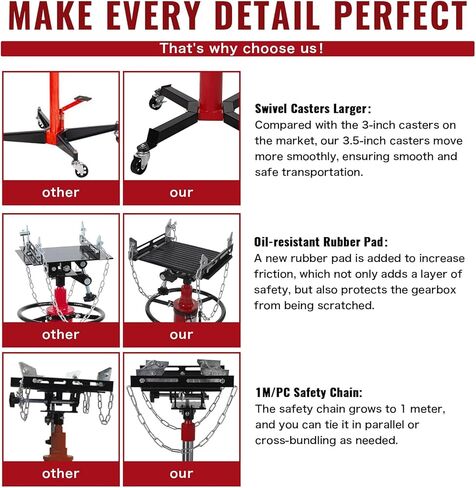 MAKE EVERY DETAIL PERFECT

That's why choose us!

other

our

Swivel Casters Larger:
Compared with the 3-inch casters on the market, our 3.5-inch casters move more smoothly, ensuring smooth and safe transportation.

other

our

Oil-resistant Rubber Pad:
A new rubber pad is added to increase friction, which not only adds a layer of safety, but also protects the gearbox from being scratched.

other

our

1M/PC Safety Chain:
The safety chain grows to 1 meter, and you can tie it in parallel or cross-bundling as needed.